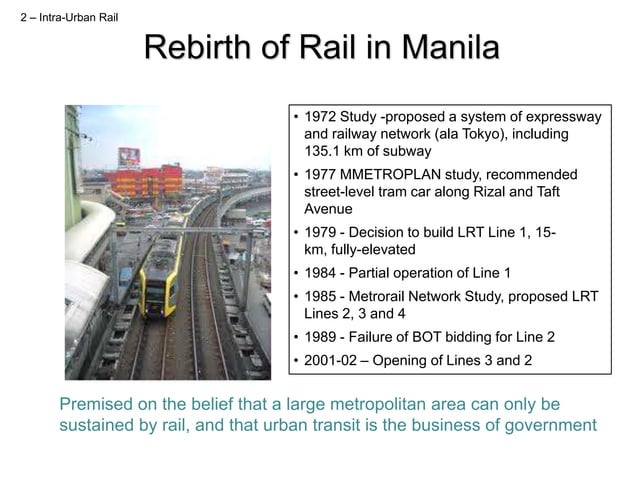 2 – Intra-Urban Rail

Rebirth of Rail in Manila

• 1972 Study -proposed a system of expressway and railway network (ala Tokyo), including 135.1 km of subway
• 1977 MMETROPLAN study, recommended street-level tram car along Rizal and Taft Avenue
• 1979 - Decision to build LRT Line 1, 15-km, fully-elevated
• 1984 - Partial operation of Line 1
• 1985 - Metrorail Network Study, proposed LRT Lines 2, 3 and 4
• 1989 - Failure of BOT bidding for Line 2
• 2001-02 – Opening of Lines 3 and 2

Premised on the belief that a large metropolitan area can only be sustained by rail, and that urban transit is the business of government